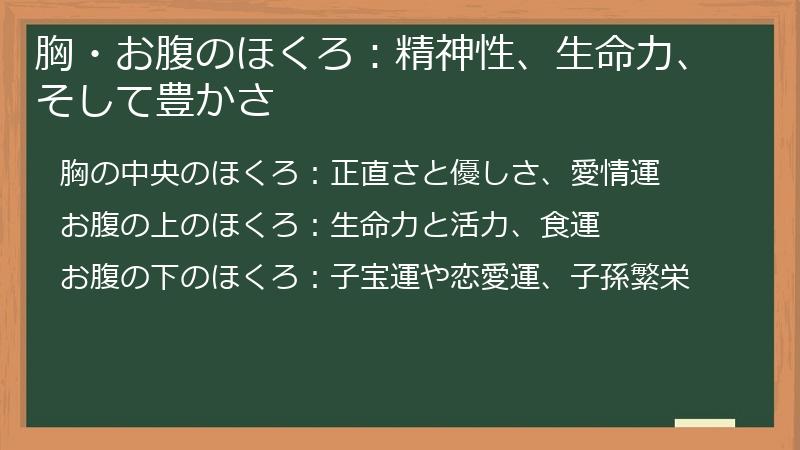 胸・お腹のほくろ：精神性、生命力、そして豊かさ

胸の中央のほくろ：正直さと優しさ、愛情運

お腹の上のほくろ：生命力と活力、食運

お腹の下のほくろ：子宝運や恋愛運、子孫繁栄